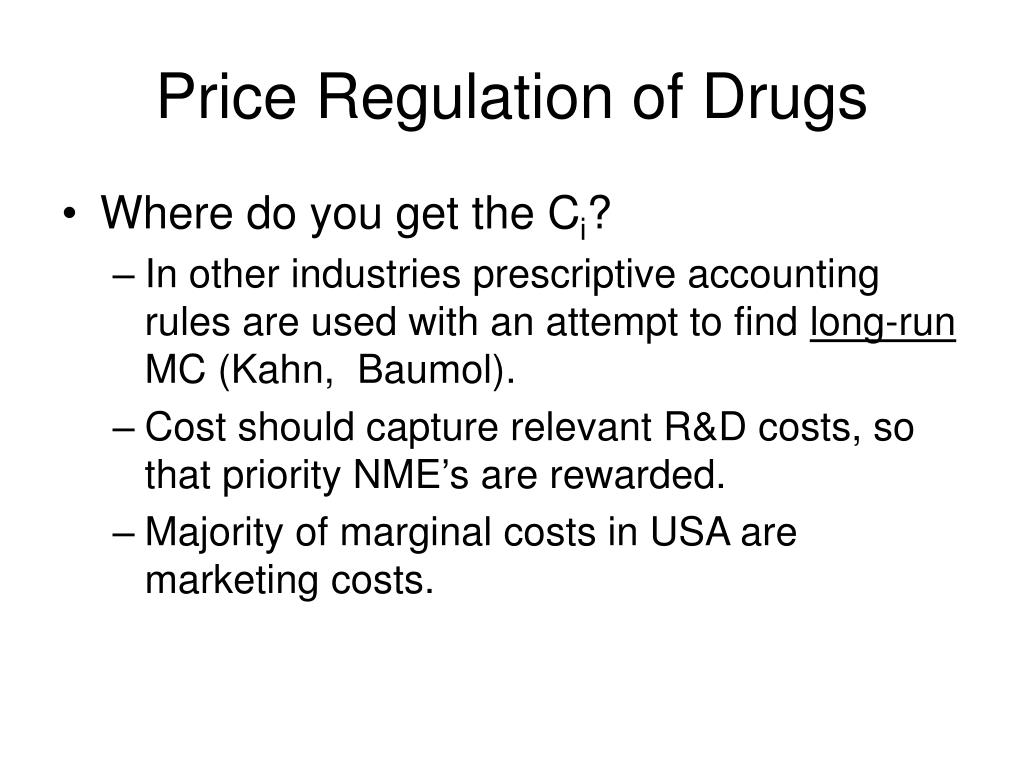 Price Regulation of Drugs

• Where do you get the $C_i$?

– In other industries prescriptive accounting rules are used with an attempt to find long-run MC (Kahn, Baumol).

– Cost should capture relevant R&D costs, so that priority NME’s are rewarded.

– Majority of marginal costs in USA are marketing costs.